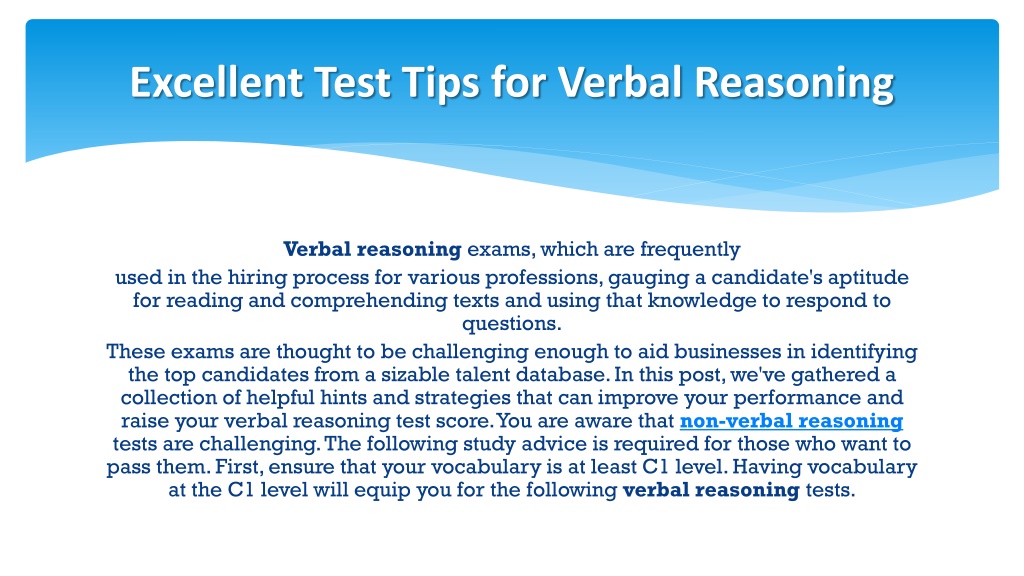 Excellent Test Tips for Verbal Reasoning

Verbal reasoning exams, which are frequently used in the hiring process for various professions, gauging a candidate's aptitude for reading and comprehending texts and using that knowledge to respond to questions.

These exams are thought to be challenging enough to aid businesses in identifying the top candidates from a sizable talent database. In this post, we've gathered a collection of helpful hints and strategies that can improve your performance and raise your verbal reasoning test score. You are aware that non-verbal reasoning tests are challenging. The following study advice is required for those who want to pass them. First, ensure that your vocabulary is at least C1 level. Having vocabulary at the C1 level will equip you for the following verbal reasoning tests.